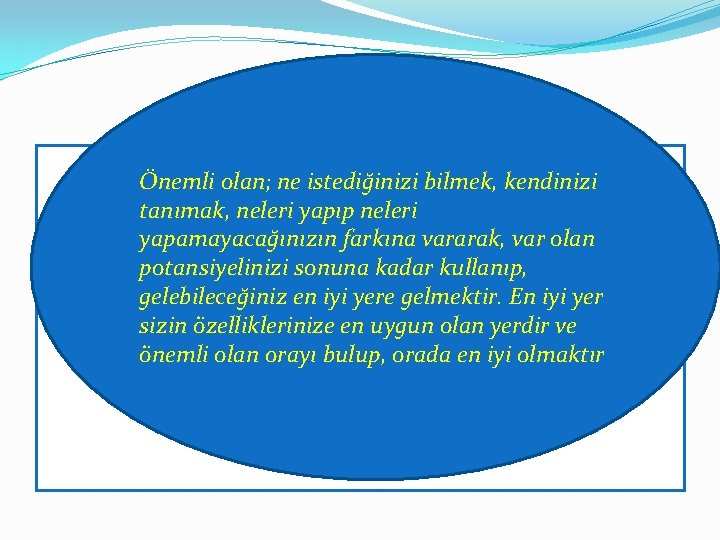 Önemli olan; ne istediğinizi bilmek, kendinizi tanımak, neleri yapıp neleri yapamayacağınızın farkına vararak, var olan potansiyelinizi sonuna kadar kullanıp, gelebileceğiniz en iyi yere gelmektir. En iyi yer sizin özelliklerinize en uygun olan yerdir ve önemli olan orayı bulup, orada en iyi olmaktır